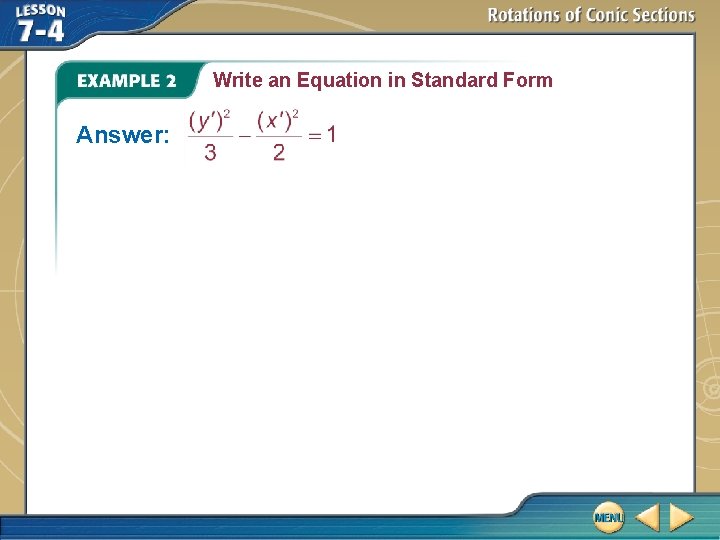 LESSON 7-4

Rotations of Conic Sections

EXAMPLE 2 Write an Equation in Standard Form

Answer: $\frac{(y')^2}{3} - \frac{(x')^2}{2} = 1$

MENU